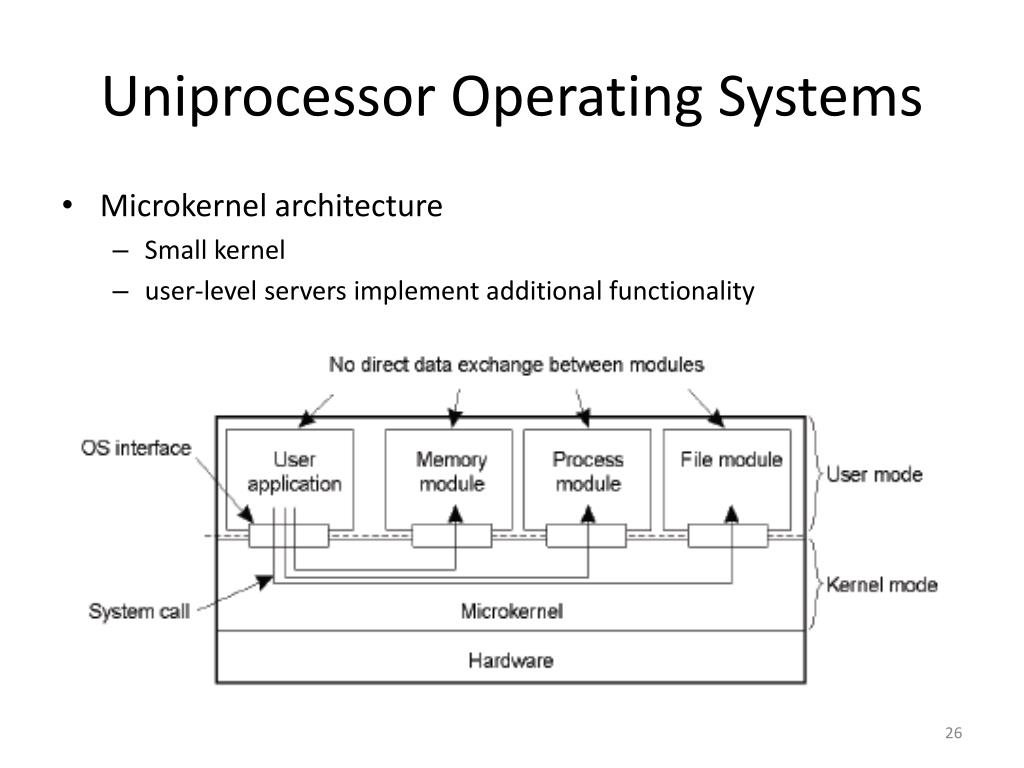 Uniprocessor Operating Systems

• Microkernel architecture
– Small kernel
– user-level servers implement additional functionality

No direct data exchange between modules

OS interface

User application

Memory module

Process module

File module

User mode

Kernel mode

System call

Microkernel

Hardware

26